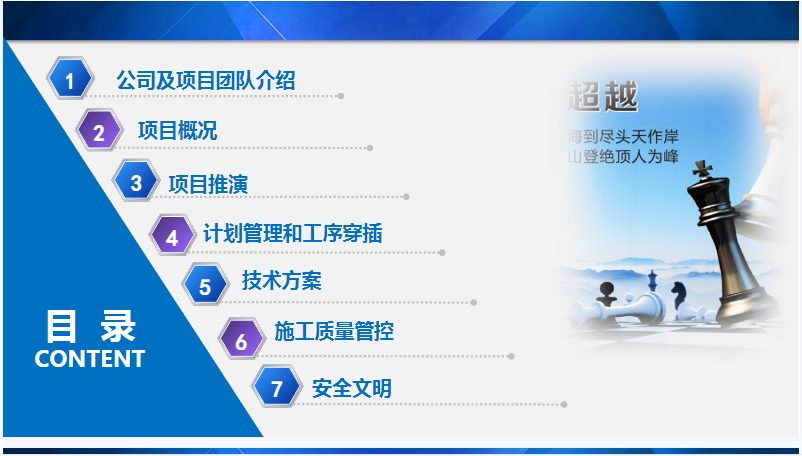 1 公司及项目团队介绍

2 项目概况

3 项目推演

4 计划管理和工序穿插

5 技术方案

6 施工质量管控

7 安全文明

目 录
CONTENT

超越
海到尽头天作岸
山登绝顶人为峰